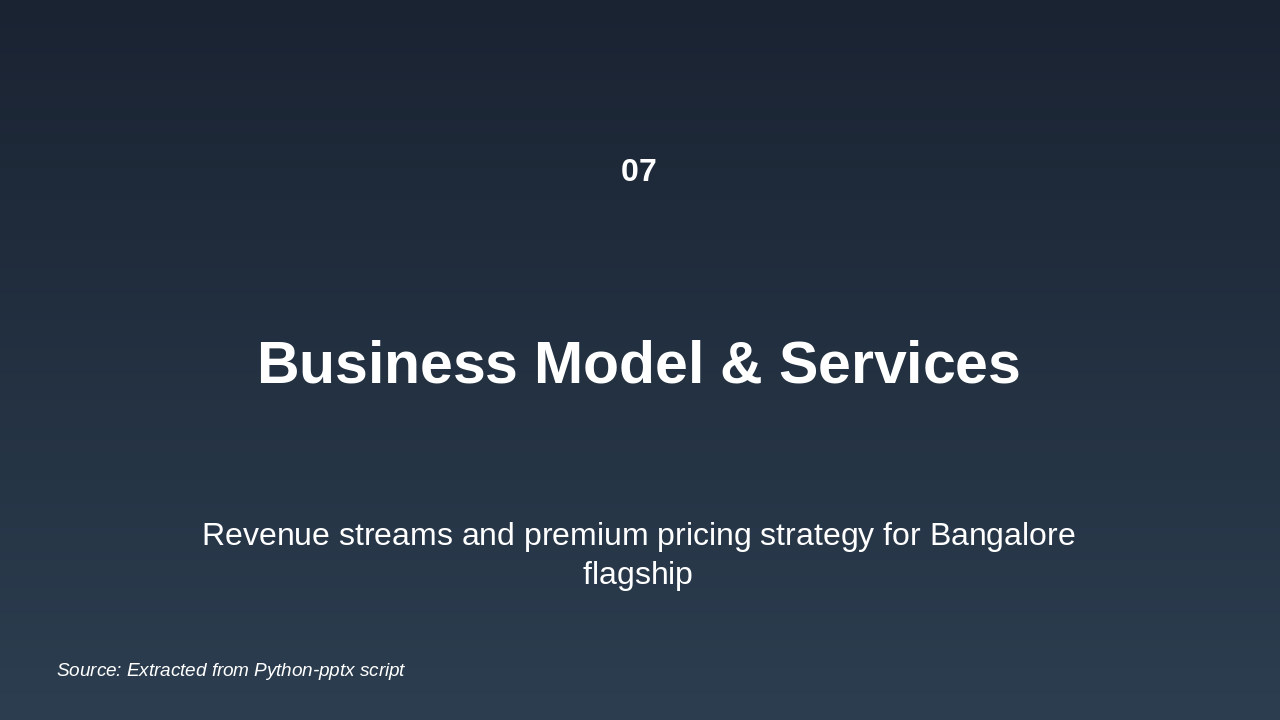 07

Business Model & Services

Revenue streams and premium pricing strategy for Bangalore flagship

Source: Extracted from Python-pptx script